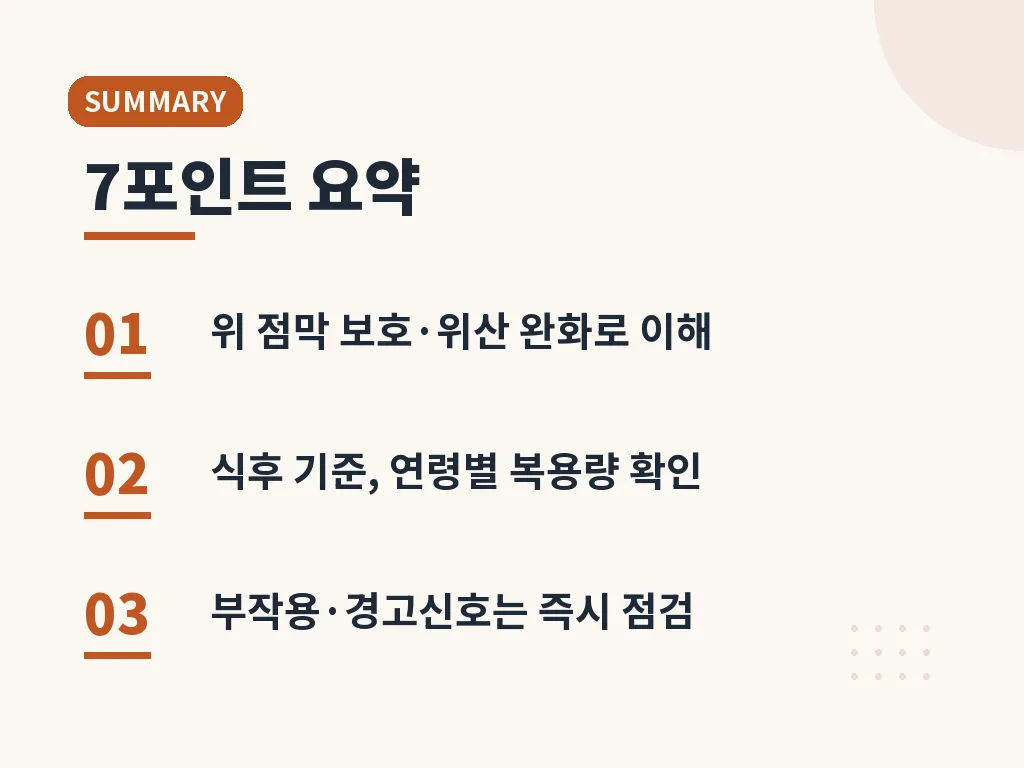 SUMMARY

7포인트 요약

01 위 점막 보호·위산 완화로 이해

02 식후 기준, 연령별 복용량 확인

03 부작용·경고신호는 즉시 점검